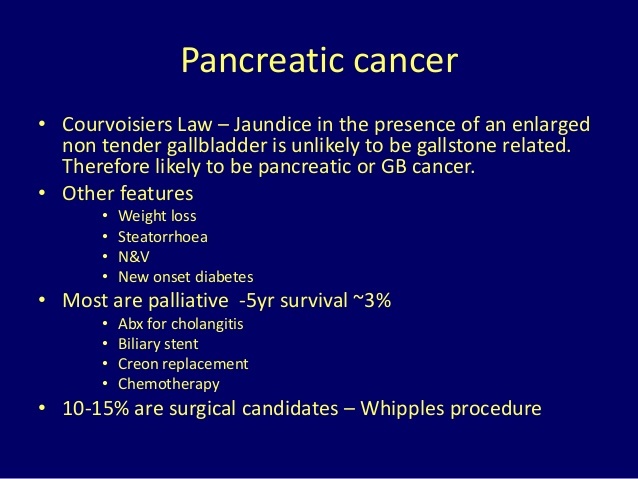 Pancreatic cancer

• Courvoisiers Law – Jaundice in the presence of an enlarged non tender gallbladder is unlikely to be gallstone related. Therefore likely to be pancreatic or GB cancer.
• Other features
  • Weight loss
  • Steatorrhoea
  • N&V
  • New onset diabetes
• Most are palliative -5yr survival ~3%
  • Abx for cholangitis
  • Biliary stent
  • Creon replacement
  • Chemotherapy
• 10-15% are surgical candidates – Whipples procedure